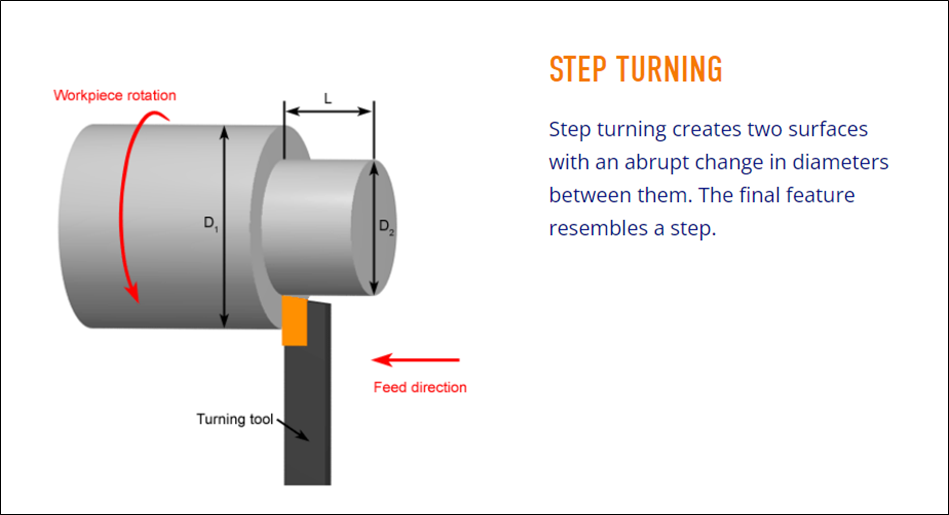 Workpiece rotation

L

$D_1$

$D_2$

Feed direction

Turning tool

STEP TURNING

Step turning creates two surfaces with an abrupt change in diameters between them. The final feature resembles a step.